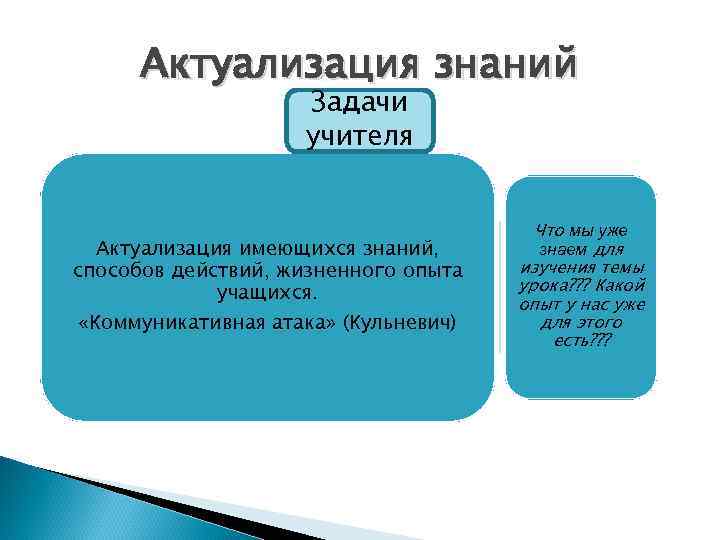 Актуализация знаний

Задачи учителя

Актуализация имеющихся знаний, способов действий, жизненного опыта учащихся.

«Коммуникативная атака» (Кульневич)

Что мы уже знаем для изучения темы урока??? Какой опыт у нас уже для этого есть???